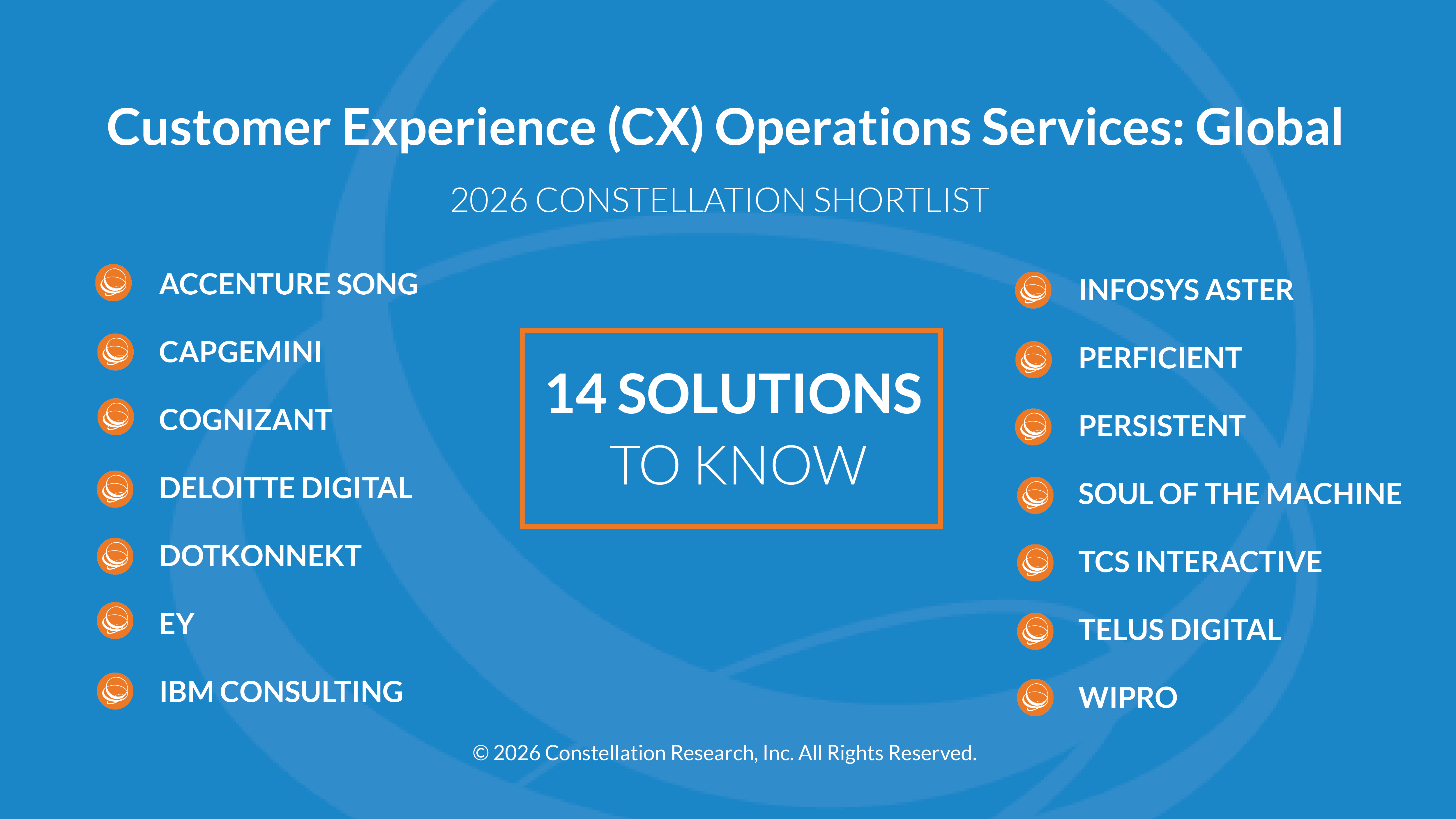 Customer Experience (CX) Operations Services: Global

2026 CONSTELLATION SHORTLIST

ACCENTURE SONG

CAPGEMINI

COGNIZANT

DELOITTE DIGITAL

DOTKONNEKT

EY

IBM CONSULTING

14 SOLUTIONS TO KNOW

INFOSYS ASTER

PERFICIENT

PERSISTENT

SOUL OF THE MACHINE

TCS INTERACTIVE

TELUS DIGITAL

WIPRO

© 2026 Constellation Research, Inc. All Rights Reserved.